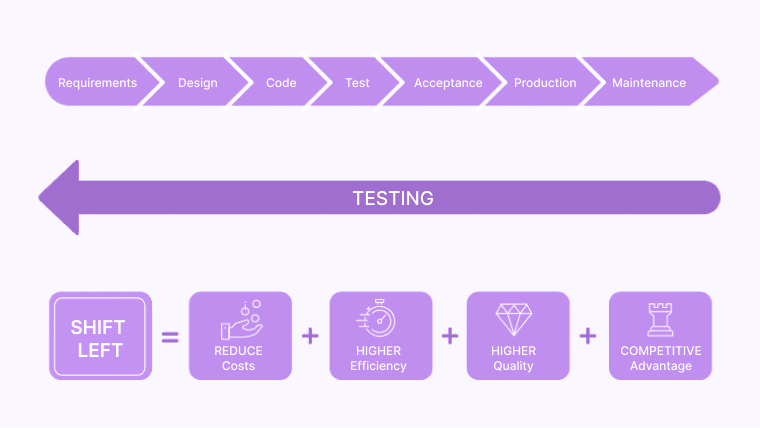 Requirements Design Code Test Acceptance Production Maintenance

TESTING

SHIFT LEFT = REDUCE Costs + HIGHER Efficiency + HIGHER Quality + COMPETITIVE Advantage